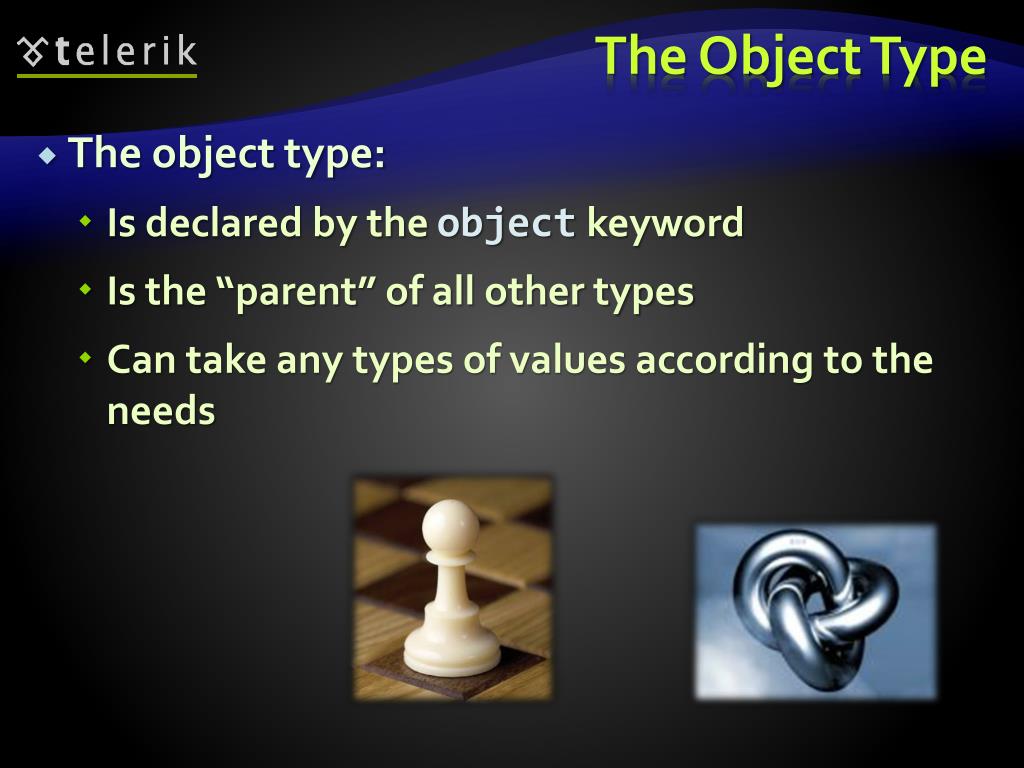 telerik

The Object Type

The object type:

Is declared by the object keyword

Is the “parent” of all other types

Can take any types of values according to the needs